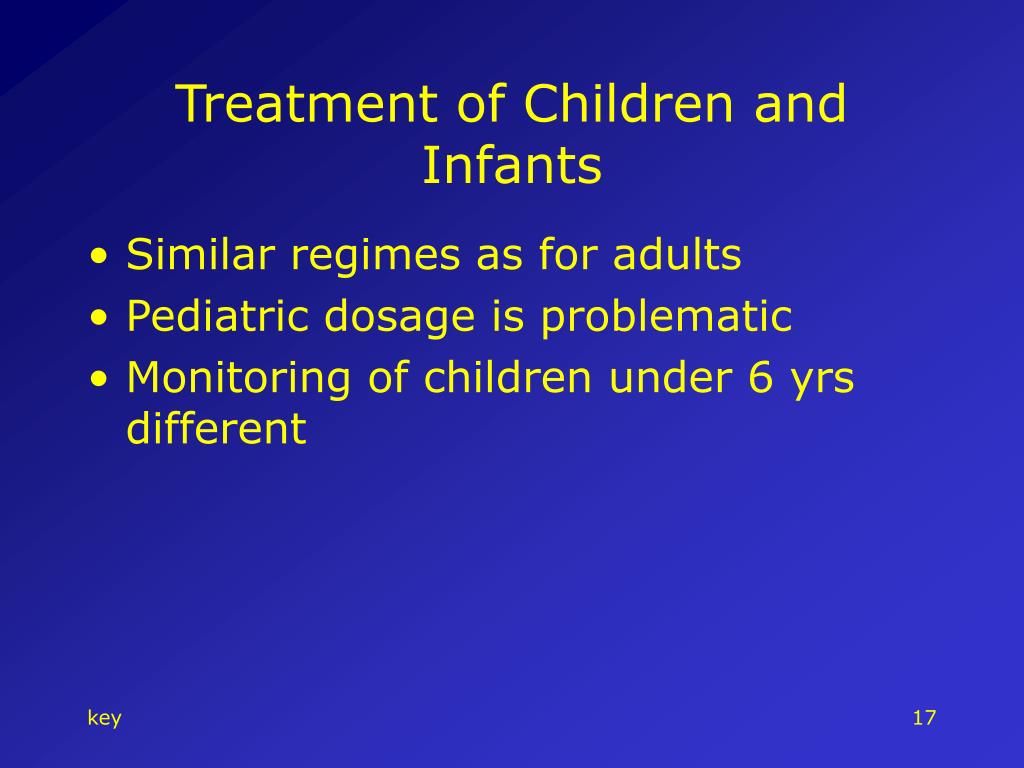 Treatment of Children and Infants

• Similar regimes as for adults
• Pediatric dosage is problematic
• Monitoring of children under 6 yrs different

key

17